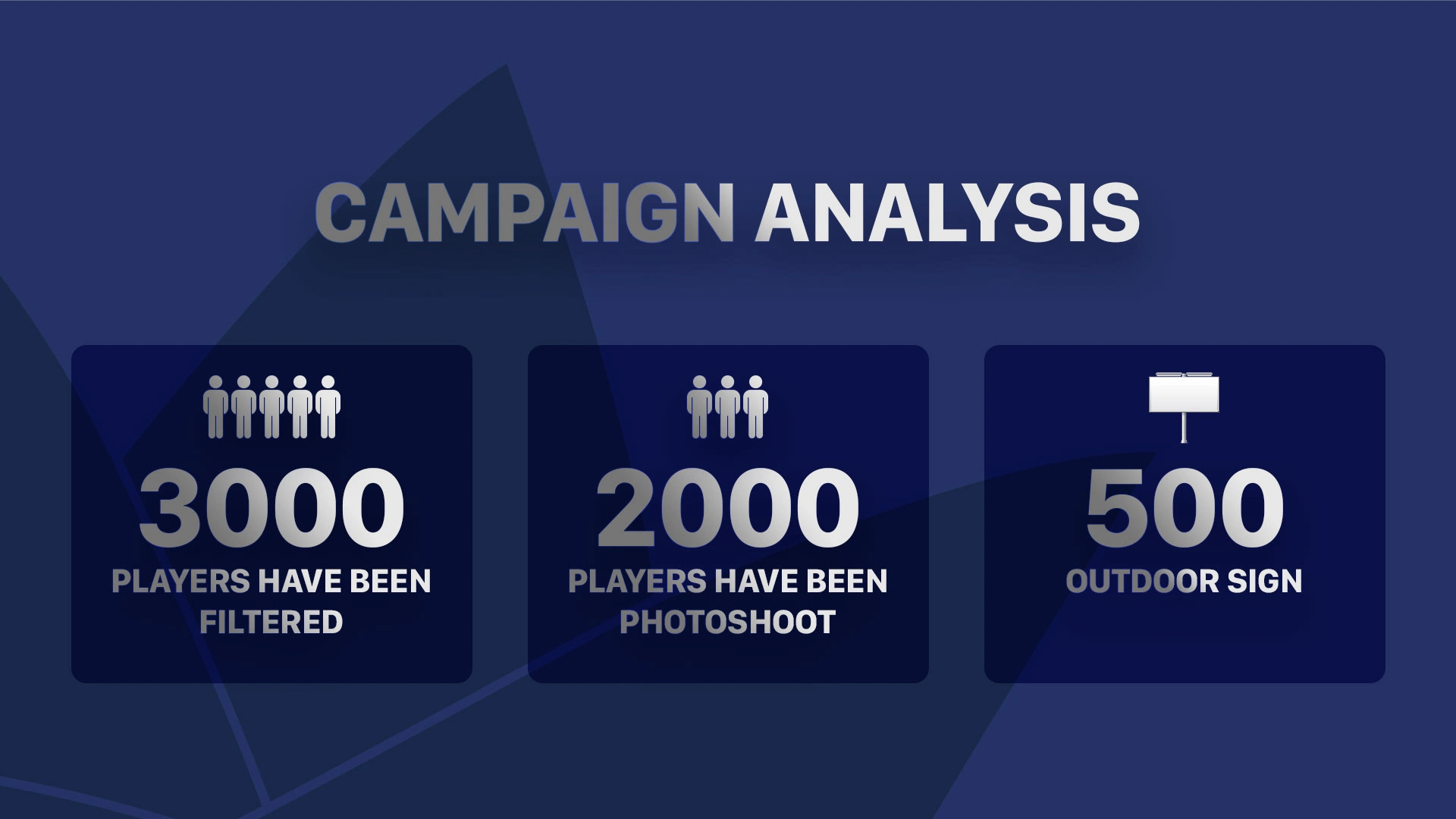 CAMPAIGN ANALYSIS

3000
PLAYERS HAVE BEEN FILTERED

2000
PLAYERS HAVE BEEN PHOTOSHOOT

500
OUTDOOR SIGN